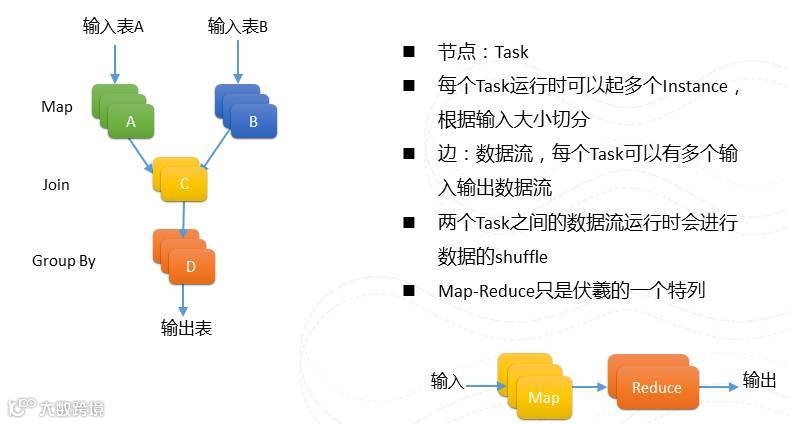 输入表A

输入表B

Map

A

B

Join

C

Group By

D

输出表

■ 节点：Task

■ 每个Task运行时可以起多个Instance，根据输入大小切分

■ 边：数据流，每个Task可以有多个输入输出数据流

■ 两个Task之间的数据流运行时会进行数据的shuffle

■ Map-Reduce只是伏羲的一个特列

输入

Map

Reduce

输出

大数跨境